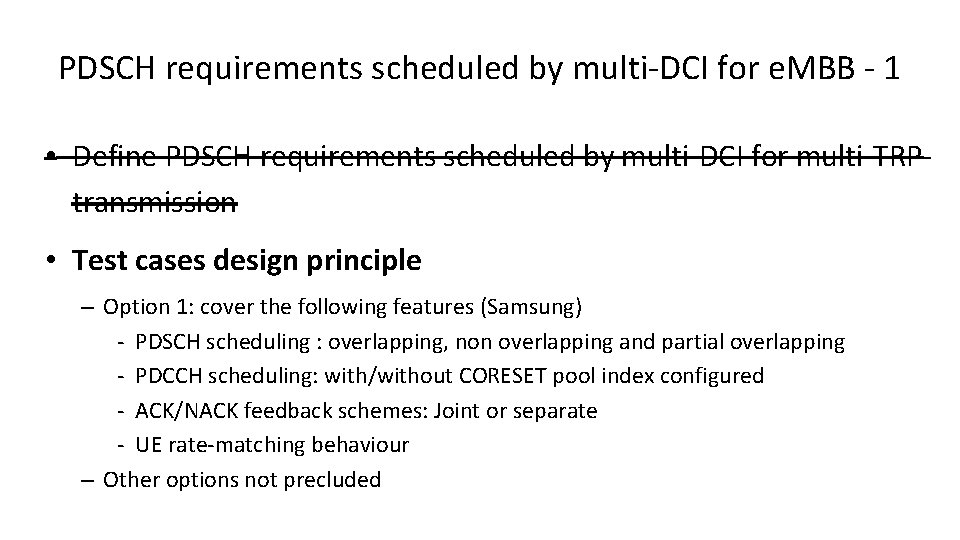 PDSCH requirements scheduled by multi-DCI for eMBB - 1

• ~~Define PDSCH requirements scheduled by multi-DCI for multi-TRP transmission~~

• **Test cases design principle**

– Option 1: cover the following features (Samsung)

- PDSCH scheduling : overlapping, non overlapping and partial overlapping
- PDCCH scheduling: with/without CORESET pool index configured
- ACK/NACK feedback schemes: Joint or separate
- UE rate-matching behaviour

– Other options not precluded